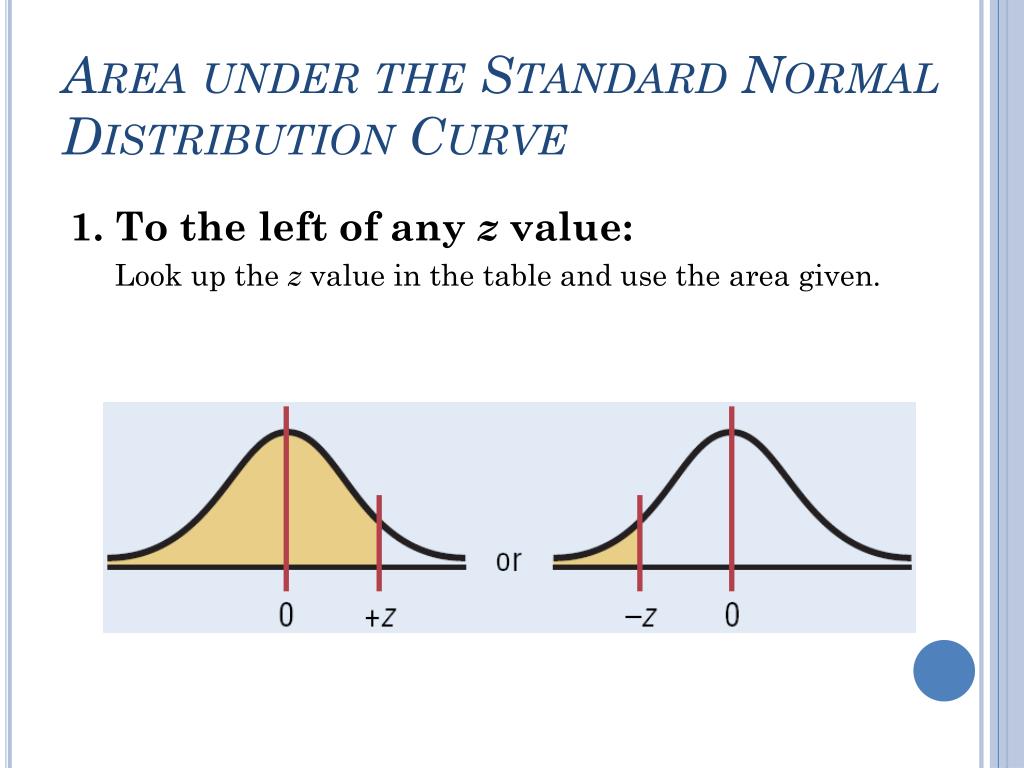 AREA UNDER THE STANDARD NORMAL DISTRIBUTION CURVE

1. To the left of any $z$ value:

Look up the $z$ value in the table and use the area given.

0 $+z$ or $-z$ 0